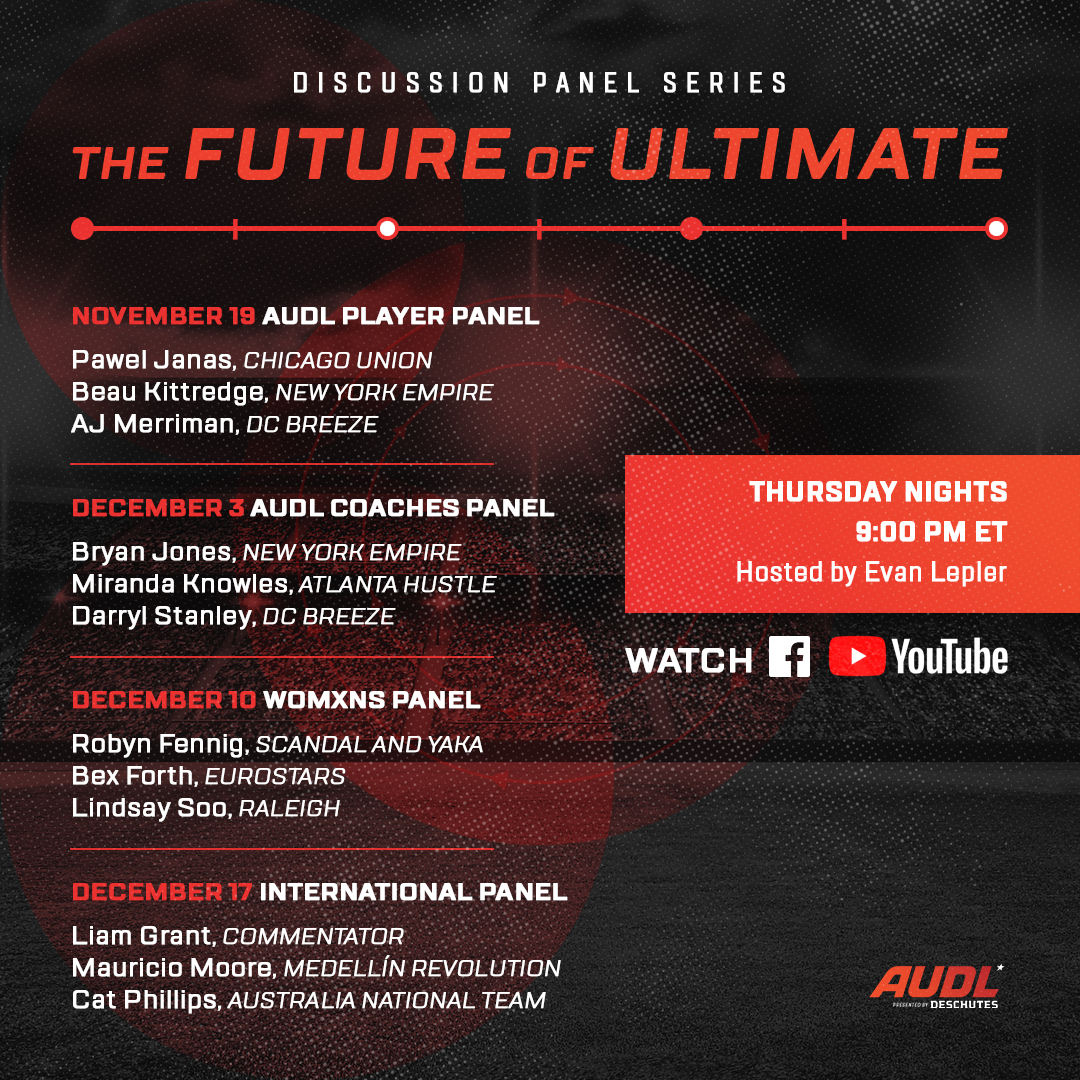 DISCUSSION PANEL SERIES

THE FUTURE OF ULTIMATE

NOVEMBER 19 AUDL PLAYER PANEL

Pawel Janas, CHICAGO UNION
Beau Kittredge, NEW YORK EMPIRE
AJ Merriman, DC BREEZE

DECEMBER 3 AUDL COACHES PANEL

Bryan Jones, NEW YORK EMPIRE
Miranda Knowles, ATLANTA HUSTLE
Darryl Stanley, DC BREEZE

DECEMBER 10 WOMXNS PANEL

Robyn Fennig, SCANDAL AND YAKA
Bex Forth, EUROSTARS
Lindsay Soo, RALEIGH

DECEMBER 17 INTERNATIONAL PANEL

Liam Grant, COMMENTATOR
Mauricio Moore, MEDELLÍN REVOLUTION
Cat Phillips, AUSTRALIA NATIONAL TEAM

THURSDAY NIGHTS
9:00 PM ET
Hosted by Evan Lepler

WATCH YouTube

AUDL
PRESENTED BY DESCHUTES